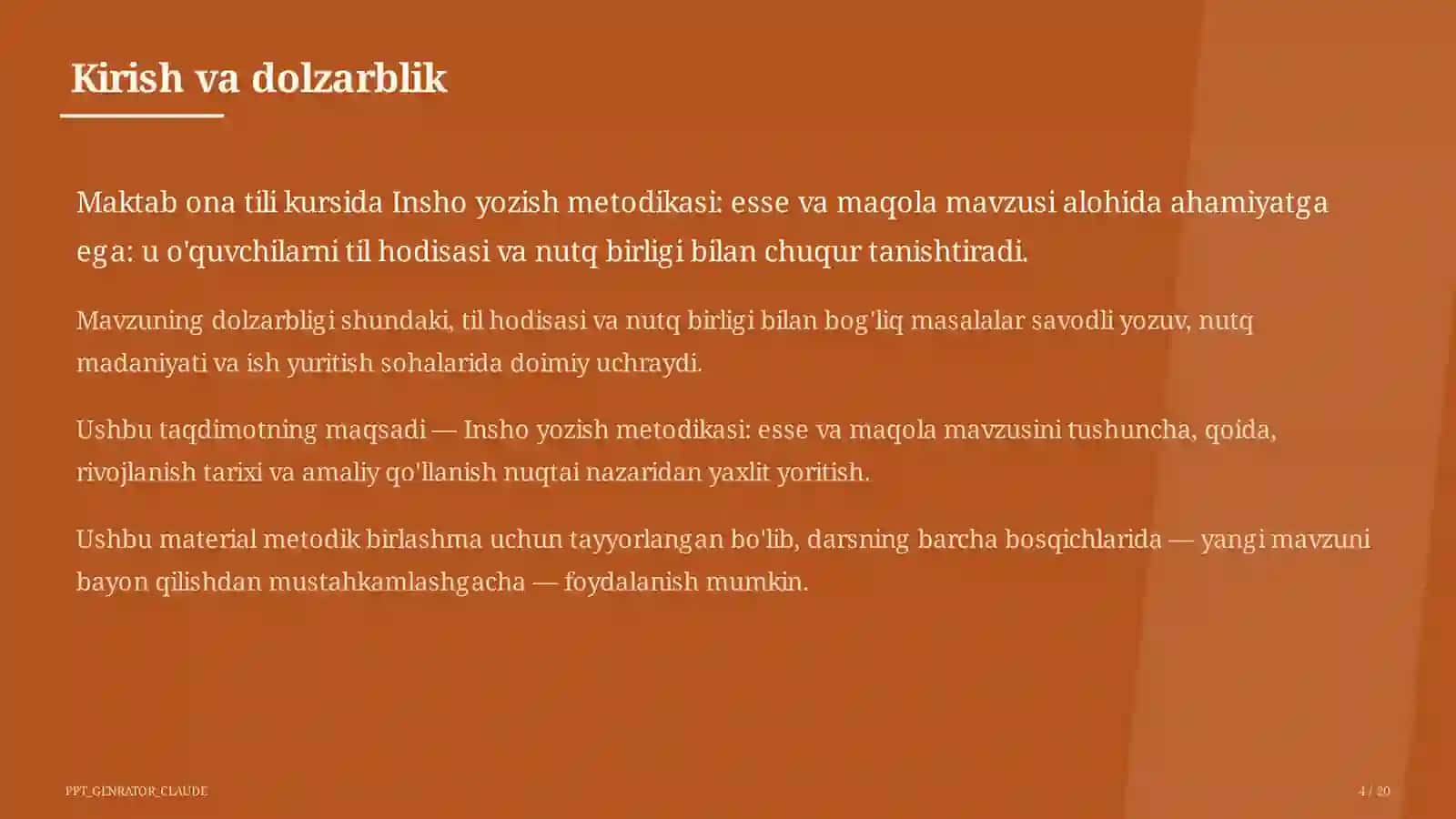 Kirish va dolzarblik

Maktab ona tili kursida Insho yozish metodikasi: esse va maqola mavzusi alohida ahamiyatga ega: u o'quvchilarni til hodisasi va nutq birligi bilan chuqur tanishtiradi.

Mavzuning dolzarbligi shundaki, til hodisasi va nutq birligi bilan bog'liq masalalar savodli yozuv, nutq madaniyati va ish yuritish sohalarida doimiy uchraydi.

Ushbu taqdimotning maqsadi — Insho yozish metodikasi: esse va maqola mavzusini tushuncha, qoida, rivojlanish tarixi va amaliy qo'llanish nuqtai nazaridan yaxlit yoritish.

Ushbu material metodik birlashma uchun tayyorlangan bo'lib, darsning barcha bosqichlarida — yangi mavzuni bayon qilishdan mustahkamlashgacha — foydalanish mumkin.

PPT_GENRATOR_CLAUDE

4 / 20